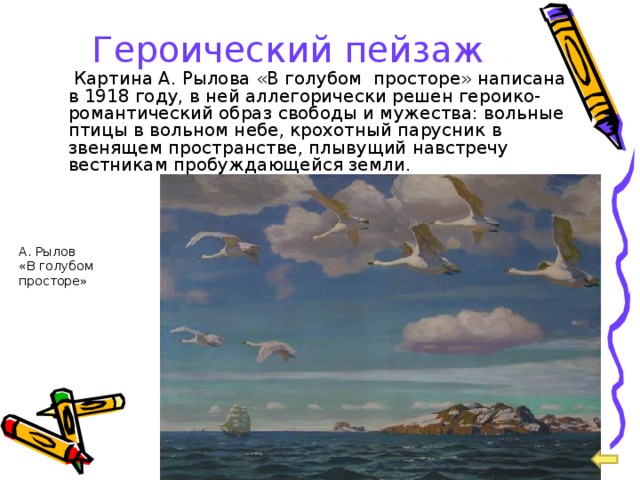 Героический пейзаж

Картина А. Рылова «В голубом просторе» написана в 1918 году, в ней аллегорически решен героико-романтический образ свободы и мужества: вольные птицы в вольном небе, крохотный парусник в звенящем пространстве, плывущий навстречу вестникам пробуждающейся земли.

А. Рылов
«В голубом просторе»